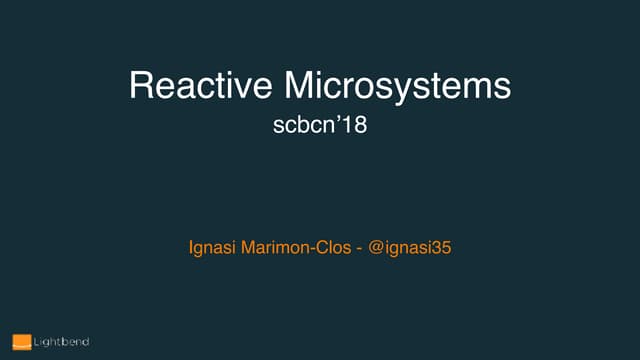 Reactive Microsystems
scbcn'18

Ignasi Marimon-Clos - @ignasi35

Lightbend